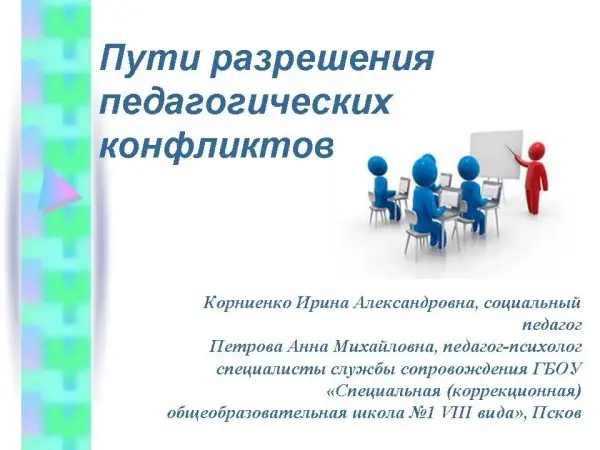 Пути разрешения педагогических конфликтов

Корниенко Ирина Александровна, социальный педагог
Петрова Анна Михайловна, педагог-психолог
специалисты службы сопровождения ГБОУ «Специальная (коррекционная) общеобразовательная школа №1 VIII вида», Псков